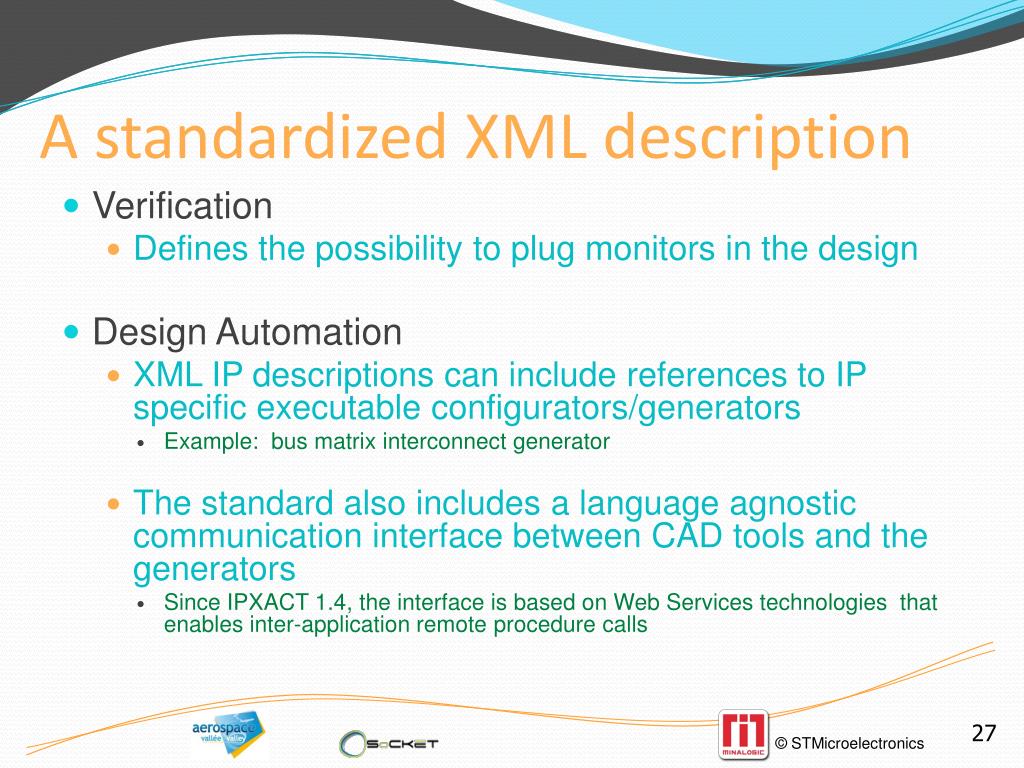 A standardized XML description

Verification

Defines the possibility to plug monitors in the design

Design Automation

XML IP descriptions can include references to IP specific executable configurators/generators

Example: bus matrix interconnect generator

The standard also includes a language agnostic communication interface between CAD tools and the generators

Since IPXACT 1.4, the interface is based on Web Services technologies that enables inter-application remote procedure calls

aerospace vallée

SoCKET

MINALOGIC

© STMicroelectronics

27